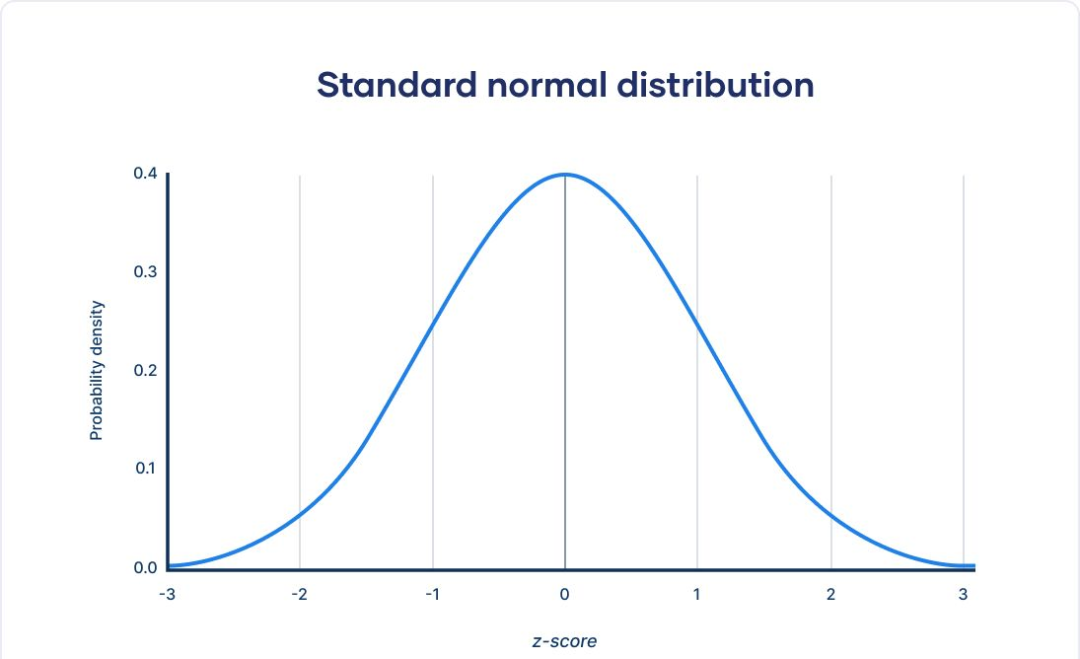 Standard normal distribution

Probability density

0.4
0.3
0.2
0.1
0.0

-3
-2
-1
0
1
2
3

z-score